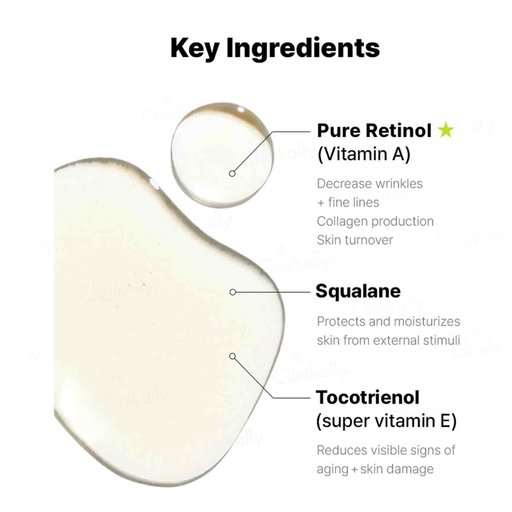 Key Ingredients

Pure Retinol ★
(Vitamin A)

Decrease wrinkles
+ fine lines
Collagen production
Skin turnover

Squalane

Protects and moisturizes skin from external stimuli

Tocotrienol
(super vitamin E)

Reduces visible signs of aging + skin damage

Clinikally